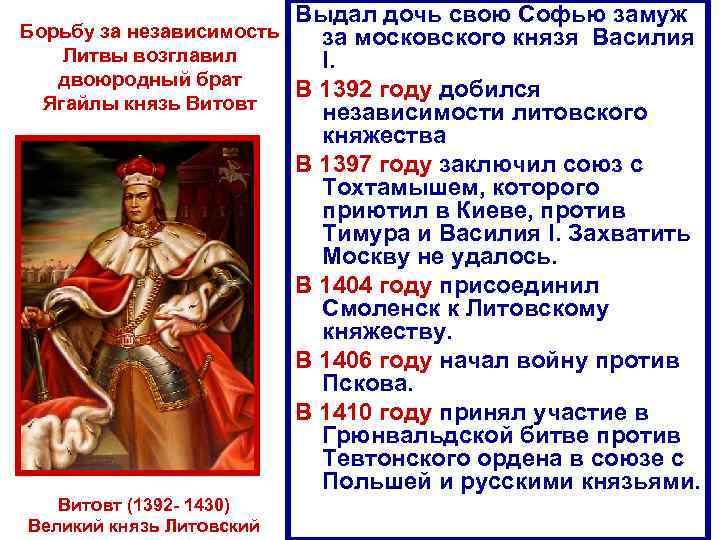 Борьбу за независимость Литвы возглавил двоюродный брат Ягайлы князь Витовт

Витовт (1392- 1430)
Великий князь Литовский

Выдал дочь свою Софью замуж за московского князя Василия I.

В 1392 году добился независимости литовского княжества

В 1397 году заключил союз с Тохтамышем, которого приютил в Киеве, против Тимура и Василия I. Захватить Москву не удалось.

В 1404 году присоединил Смоленск к Литовскому княжеству.

В 1406 году начал войну против Пскова.

В 1410 году принял участие в Грюнвальдской битве против Тевтонского ордена в союзе с Польшей и русскими князьями.